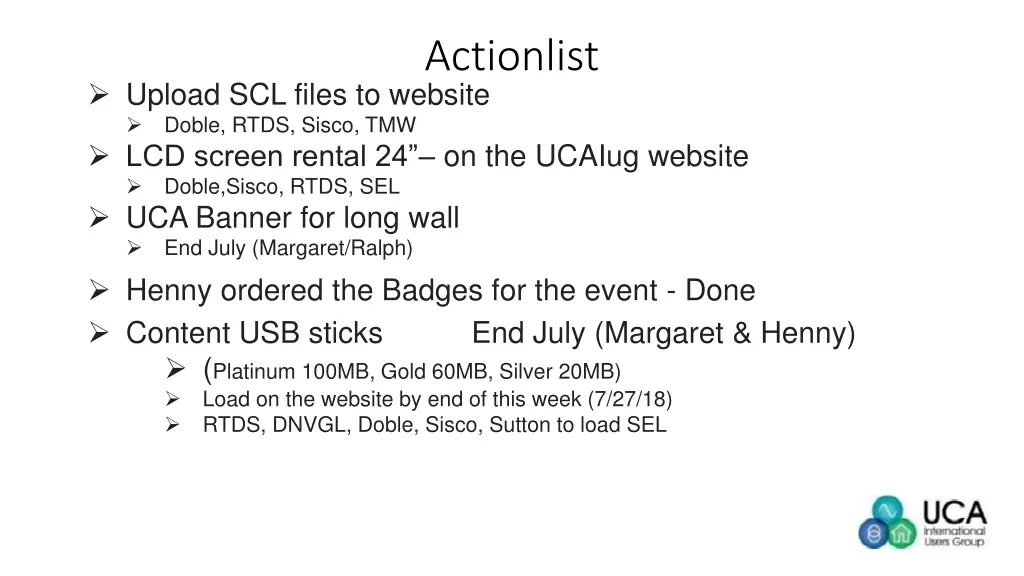 Actionlist

➢ Upload SCL files to website
  ➢ Doble, RTDS, Sisco, TMW
➢ LCD screen rental 24”– on the UCAIug website
  ➢ Doble,Sisco, RTDS, SEL
➢ UCA Banner for long wall
  ➢ End July (Margaret/Ralph)

➢ Henny ordered the Badges for the event - Done
➢ Content USB sticks End July (Margaret & Henny)
  ➢ (Platinum 100MB, Gold 60MB, Silver 20MB)
  ➢ Load on the website by end of this week (7/27/18)
  ➢ RTDS, DNVGL, Doble, Sisco, Sutton to load SEL

UCA
International
Users Group